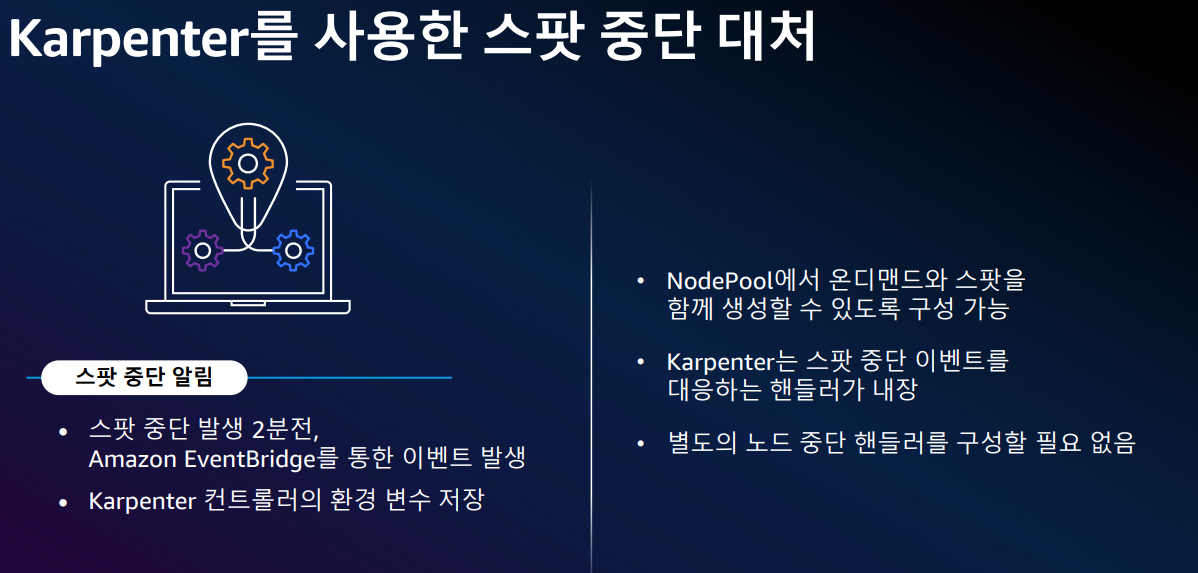 Karpenter를 사용한 스팟 중단 대처

스팟 중단 알림

• 스팟 중단 발생 2분전, Amazon EventBridge를 통한 이벤트 발생

• Karpenter 컨트롤러의 환경 변수 저장

• NodePool에서 온디맨드와 스팟을 함께 생성할 수 있도록 구성 가능

• Karpenter는 스팟 중단 이벤트를 대응하는 핸들러가 내장

• 별도의 노드 중단 핸들러를 구성할 필요 없음